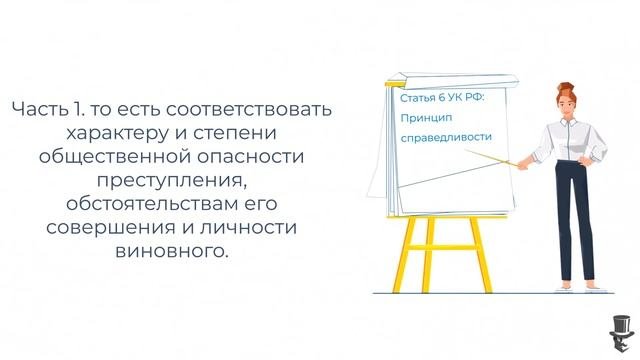 Часть 1. то есть соответствовать характеру и степени общественной опасности преступления, обстоятельствам его совершения и личности виновного.

Статья 6 УК РФ:
Принцип справедливости